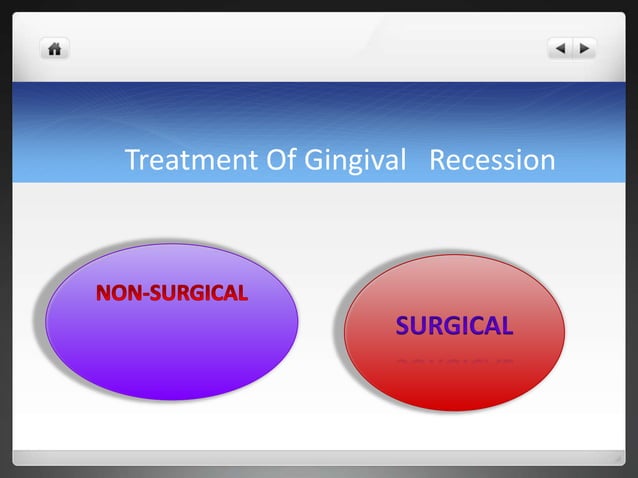 Treatment Of Gingival Recession

NON-SURGICAL

SURGICAL